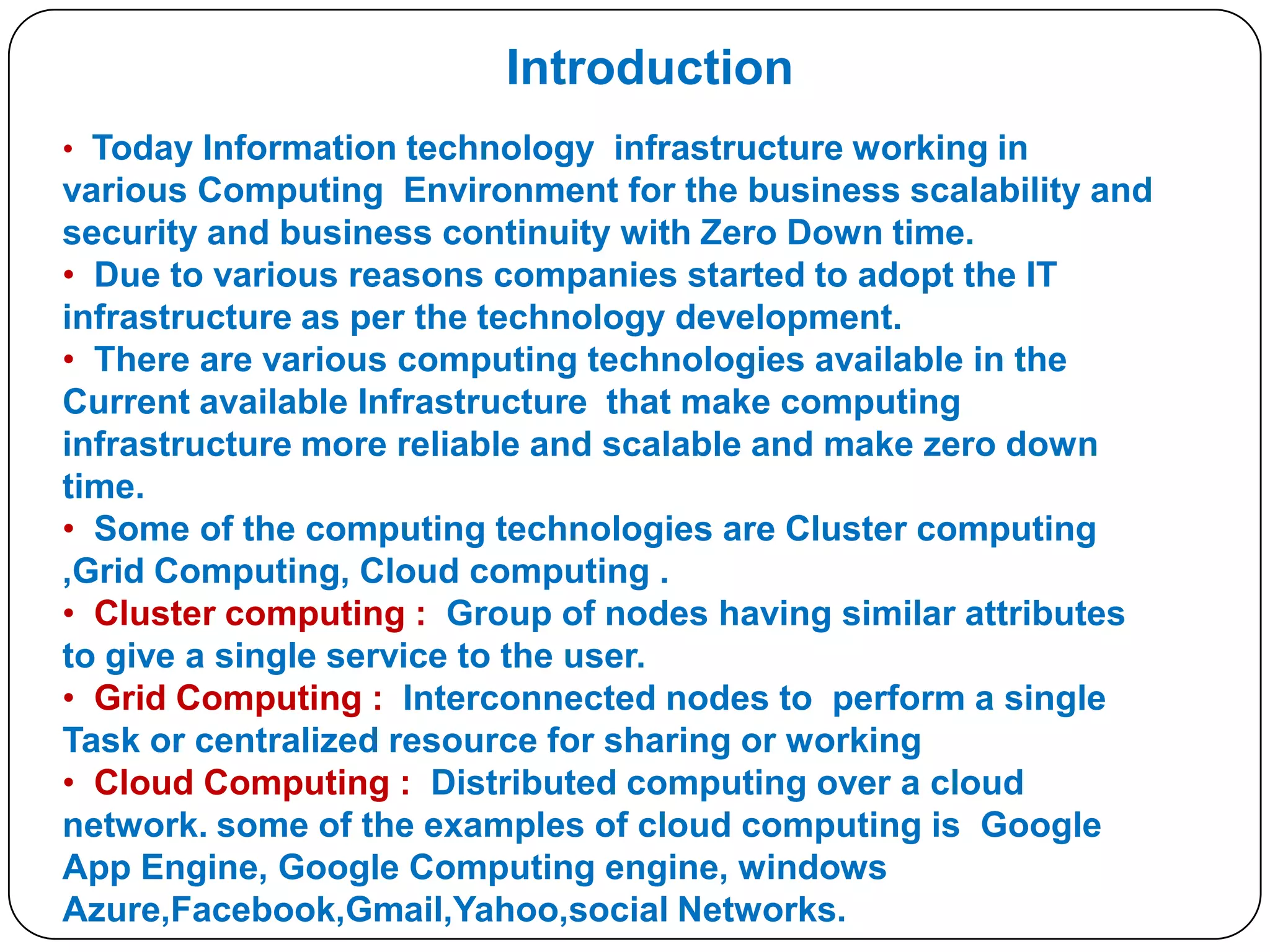 Introduction

• Today Information technology infrastructure working in various Computing Environment for the business scalability and security and business continuity with Zero Down time.
• Due to various reasons companies started to adopt the IT infrastructure as per the technology development.
• There are various computing technologies available in the Current available Infrastructure that make computing infrastructure more reliable and scalable and make zero down time.
• Some of the computing technologies are Cluster computing ,Grid Computing, Cloud computing .
• Cluster computing : Group of nodes having similar attributes to give a single service to the user.
• Grid Computing : Interconnected nodes to perform a single Task or centralized resource for sharing or working
• Cloud Computing : Distributed computing over a cloud network. some of the examples of cloud computing is Google App Engine, Google Computing engine, windows Azure,Facebook,Gmail,Yahoo,social Networks.